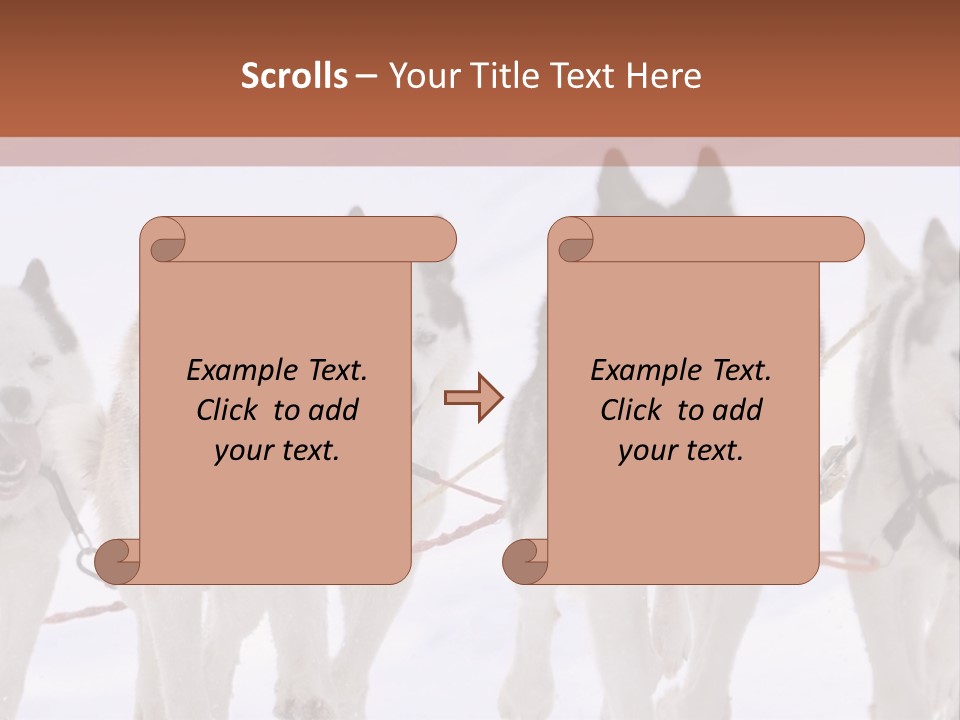 Scrolls – Your Title Text Here

Example Text. Click to add your text.

Example Text. Click to add your text.